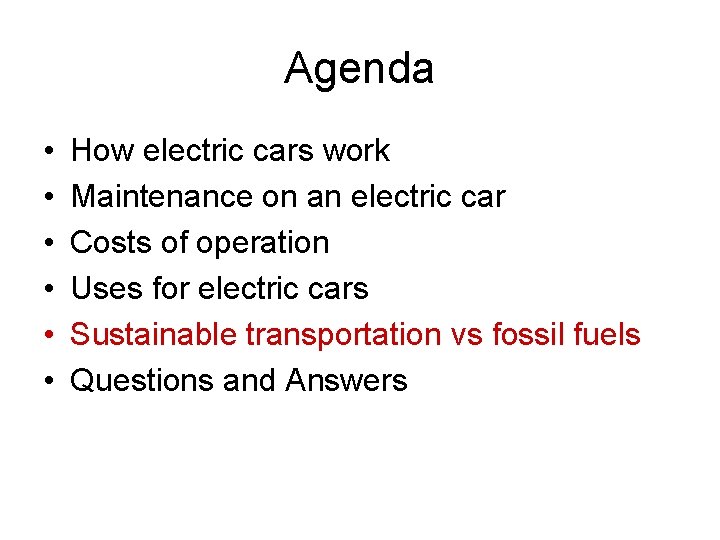 Agenda

• How electric cars work
• Maintenance on an electric car
• Costs of operation
• Uses for electric cars
• Sustainable transportation vs fossil fuels
• Questions and Answers